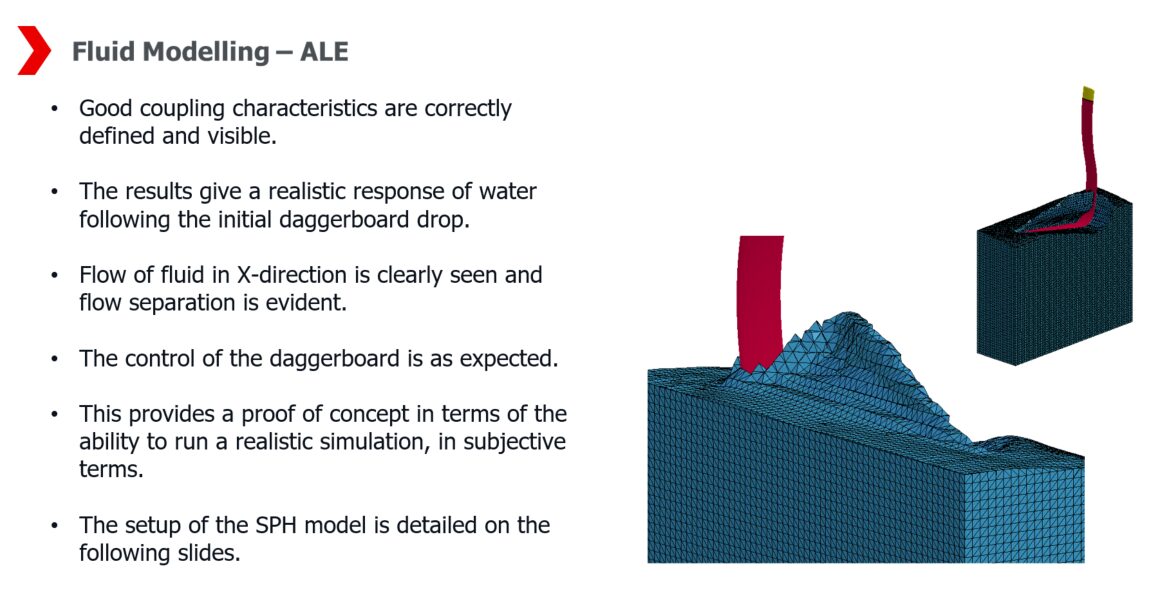 Fluid Modelling – ALE

• Good coupling characteristics are correctly defined and visible.

• The results give a realistic response of water following the initial daggerboard drop.

• Flow of fluid in X-direction is clearly seen and flow separation is evident.

• The control of the daggerboard is as expected.

• This provides a proof of concept in terms of the ability to run a realistic simulation, in subjective terms.

• The setup of the SPH model is detailed on the following slides.